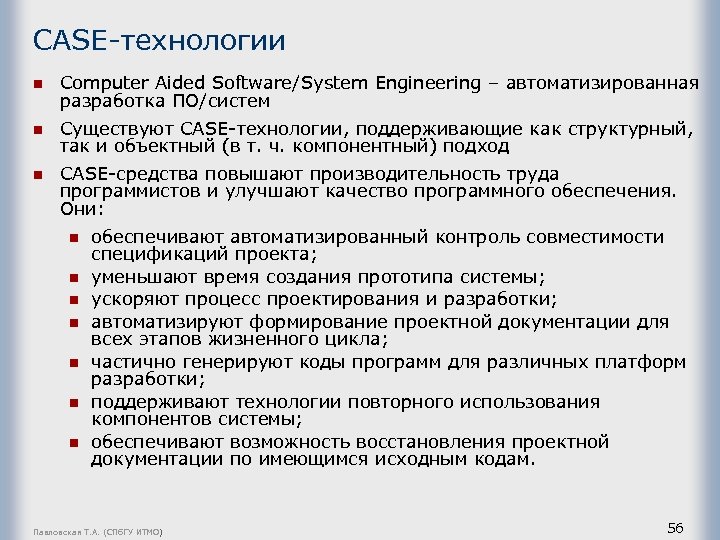 CASE-технологии

Computer Aided Software/System Engineering – автоматизированная разработка ПО/систем

Существуют CASE-технологии, поддерживающие как структурный, так и объектный (в т. ч. компонентный) подход

CASE-средства повышают производительность труда программистов и улучшают качество программного обеспечения. Они:

обеспечивают автоматизированный контроль совместимости спецификаций проекта;

уменьшают время создания прототипа системы;

ускоряют процесс проектирования и разработки;

автоматизируют формирование проектной документации для всех этапов жизненного цикла;

частично генерируют коды программ для различных платформ разработки;

поддерживают технологии повторного использования компонентов системы;

обеспечивают возможность восстановления проектной документации по имеющимся исходным кодам.

Павловская Т.А. (СПбГУ ИТМО)

56